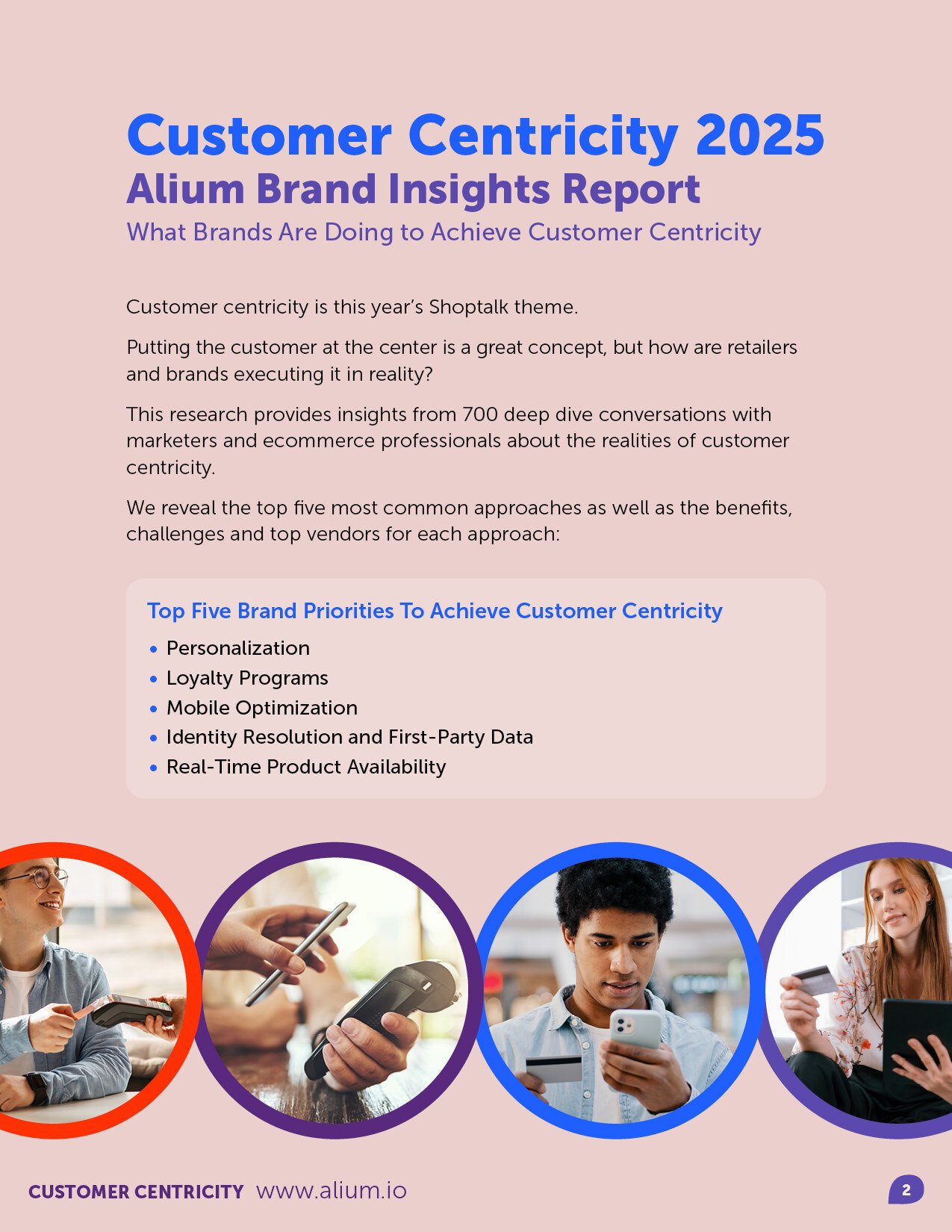 Customer Centricity 2025
Alium Brand Insights Report
What Brands Are Doing to Achieve Customer Centricity

Customer centricity is this year's Shoptalk theme.

Putting the customer at the center is a great concept, but how are retailers and brands executing it in reality?

This research provides insights from 700 deep dive conversations with marketers and ecommerce professionals about the realities of customer centricity.

We reveal the top five most common approaches as well as the benefits, challenges and top vendors for each approach:

Top Five Brand Priorities To Achieve Customer Centricity
• Personalization
• Loyalty Programs
• Mobile Optimization
• Identity Resolution and First-Party Data
• Real-Time Product Availability

CUSTOMER CENTRICITY www.alium.io

2